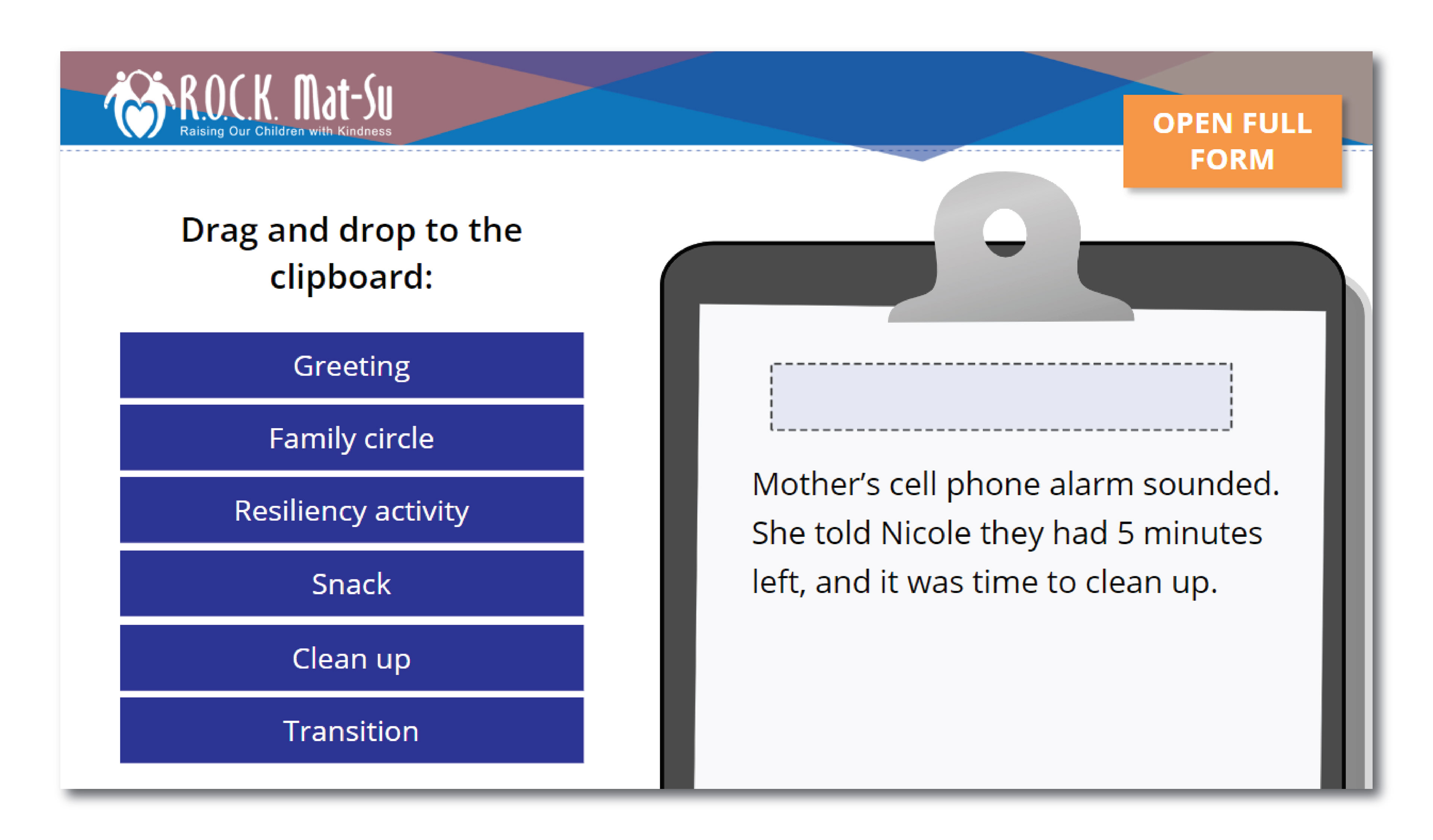 R.O.C.K. Mat-Su
Raising Our Children with Kindness

OPEN FULL FORM

Drag and drop to the clipboard:

Greeting

Family circle

Resiliency activity

Snack

Clean up

Transition

Mother's cell phone alarm sounded. She told Nicole they had 5 minutes left, and it was time to clean up.